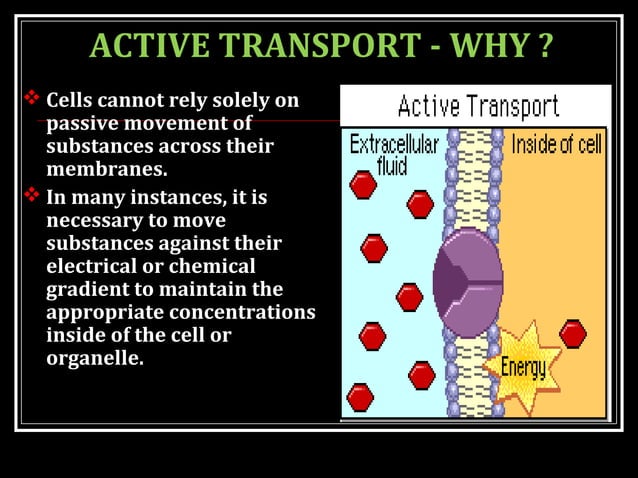 ACTIVE TRANSPORT - WHY ?

❖ Cells cannot rely solely on passive movement of substances across their membranes.

❖ In many instances, it is necessary to move substances against their electrical or chemical gradient to maintain the appropriate concentrations inside of the cell or organelle.

Active Transport

Extracellular fluid

Inside of cell

Energy